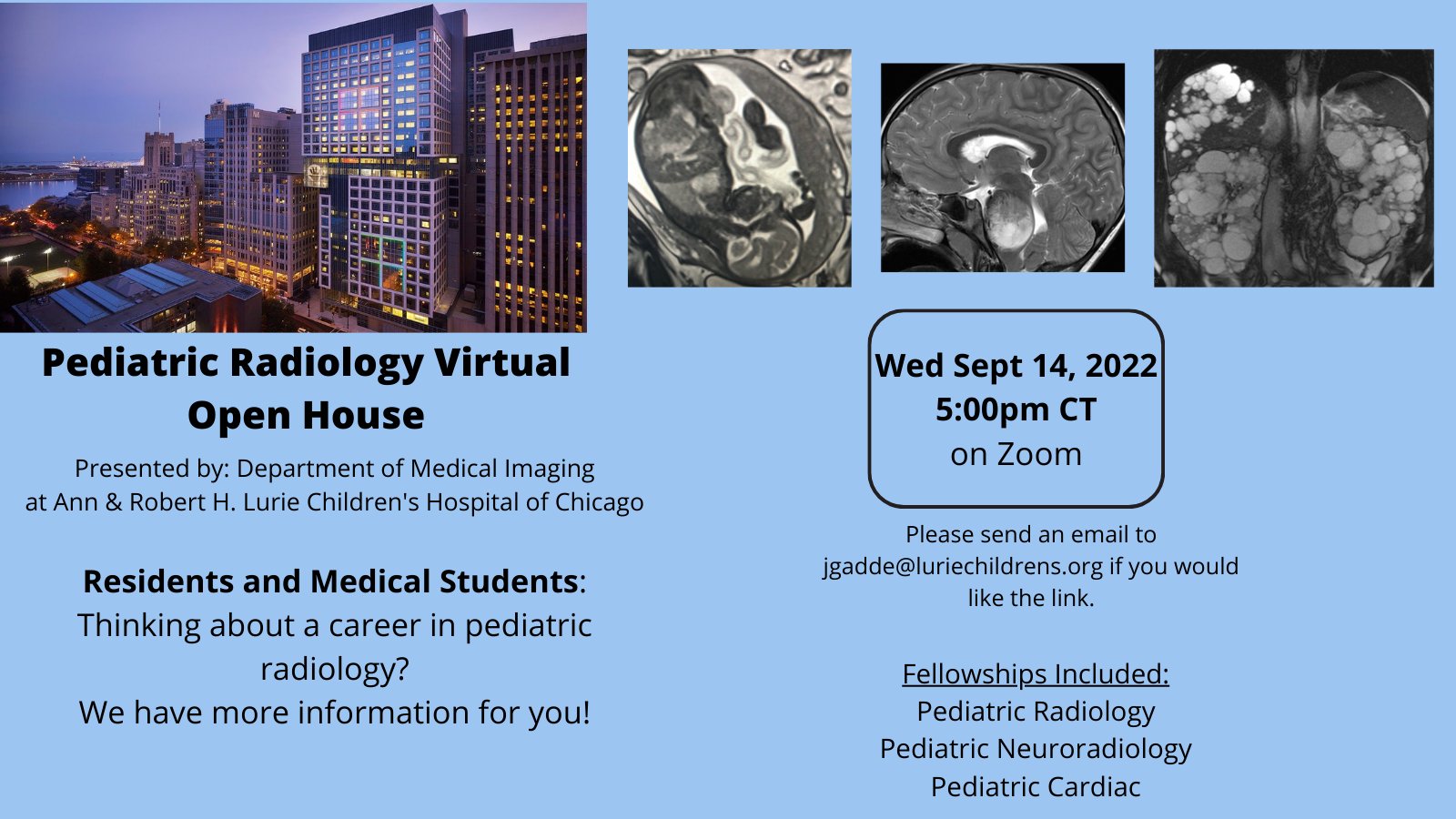 Pediatric Radiology Virtual Open House

Presented by: Department of Medical Imaging at Ann & Robert H. Lurie Children's Hospital of Chicago

Residents and Medical Students: Thinking about a career in pediatric radiology? We have more information for you!

Wed Sept 14, 2022
5:00pm CT
on Zoom

Please send an email to jgadde@luriechildrens.org if you would like the link.

Fellowships Included:
Pediatric Radiology
Pediatric Neuroradiology
Pediatric Cardiac